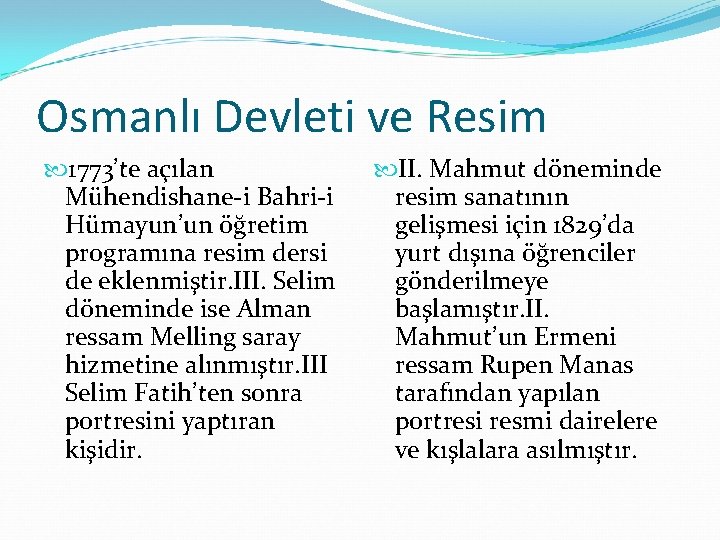 Osmanlı Devleti ve Resim

1773'te açılan Mühendishane-i Bahri-i Hümayun'un öğretim programına resim dersi de eklenmiştir.III. Selim döneminde ise Alman ressam Melling saray hizmetine alınmıştır.III Selim Fatih'ten sonra portresini yaptıran kişidir.

II. Mahmut döneminde resim sanatının gelişmesi için 1829'da yurt dışına öğrenciler gönderilmeye başlamıştır.II. Mahmut'un Ermeni ressam Rupen Manas tarafından yapılan portresi resmi dairelere ve kışlalara asılmıştır.